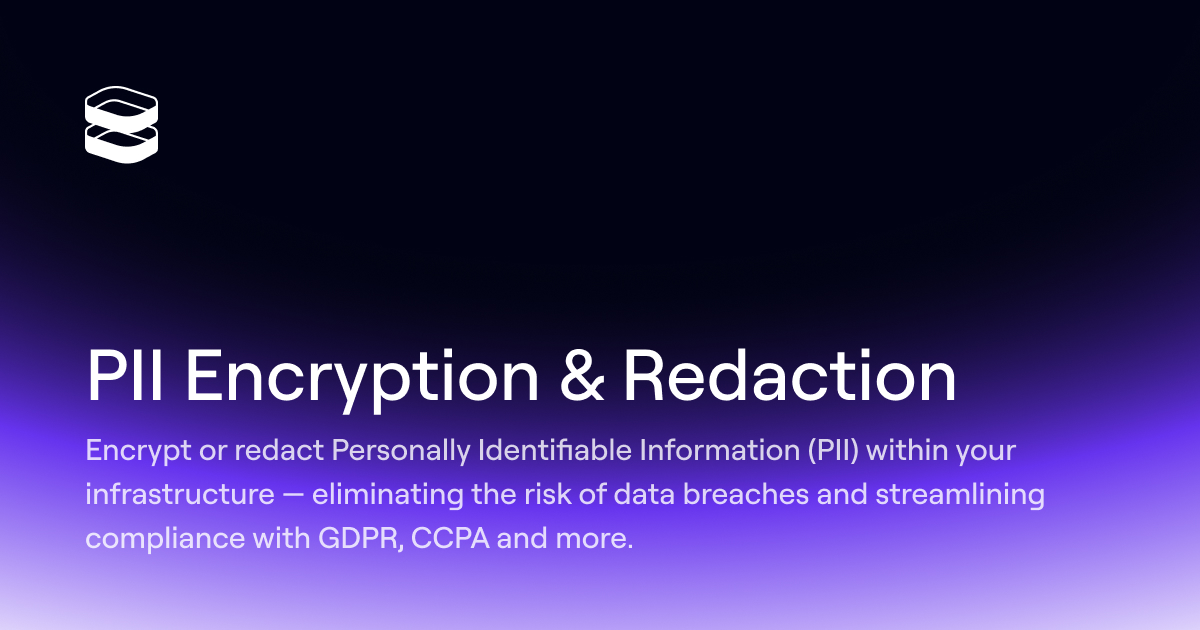 PII Encryption & Redaction

Encrypt or redact Personally Identifiable Information (PII) within your infrastructure — eliminating the risk of data breaches and streamlining compliance with GDPR, CCPA and more.